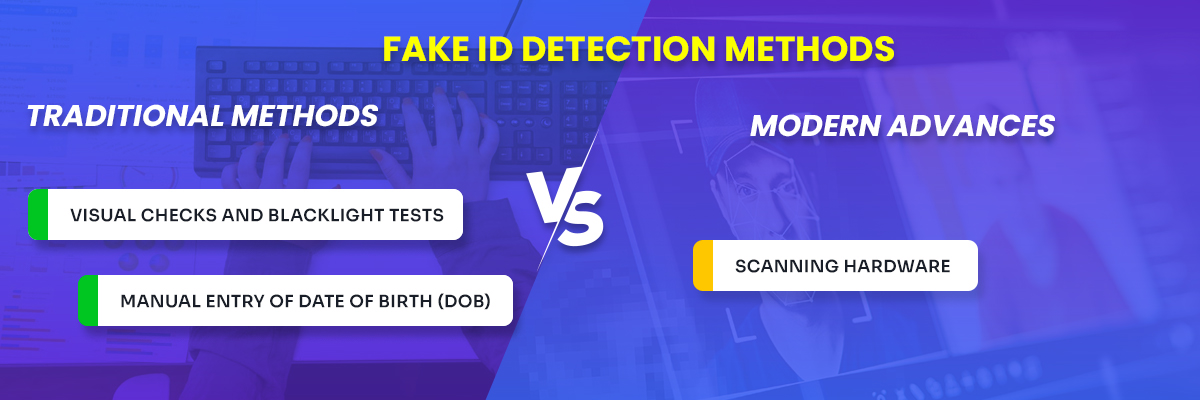 FAKE ID DETECTION METHODS

TRADITIONAL METHODS

VISUAL CHECKS AND BLACKLIGHT TESTS

MANUAL ENTRY OF DATE OF BIRTH (DOB)

VS

MODERN ADVANCES

SCANNING HARDWARE